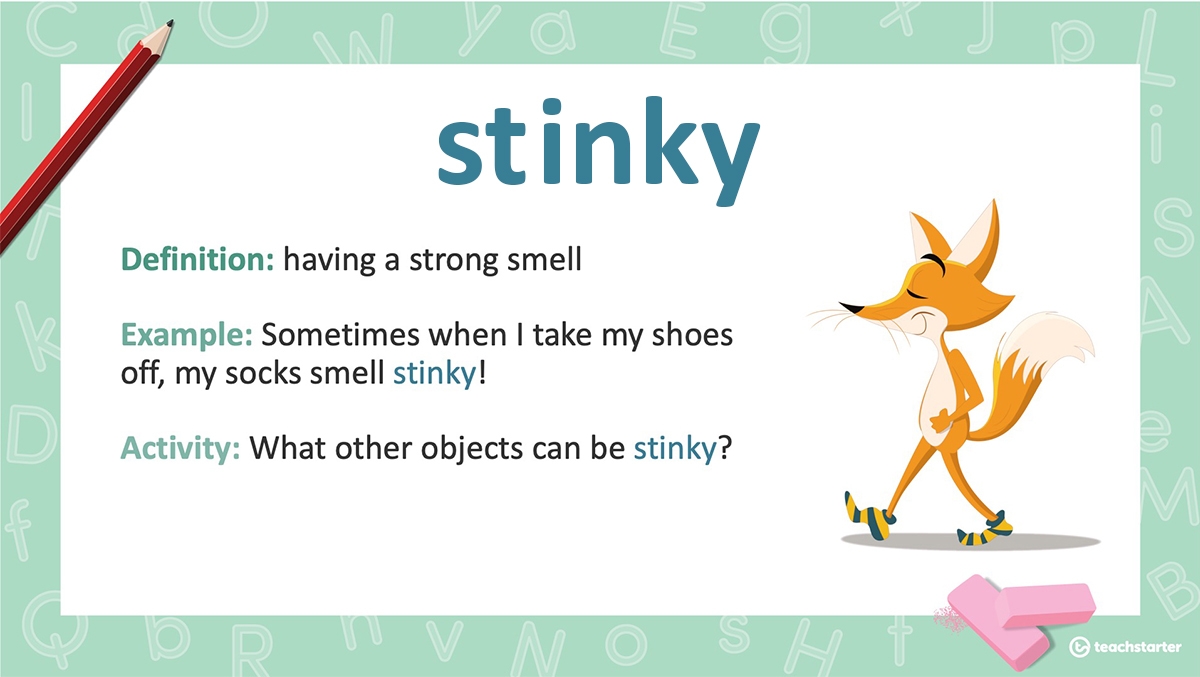 stinky

Definition: having a strong smell

Example: Sometimes when I take my shoes off, my socks smell stinky!

Activity: What other objects can be stinky?

teachstarter